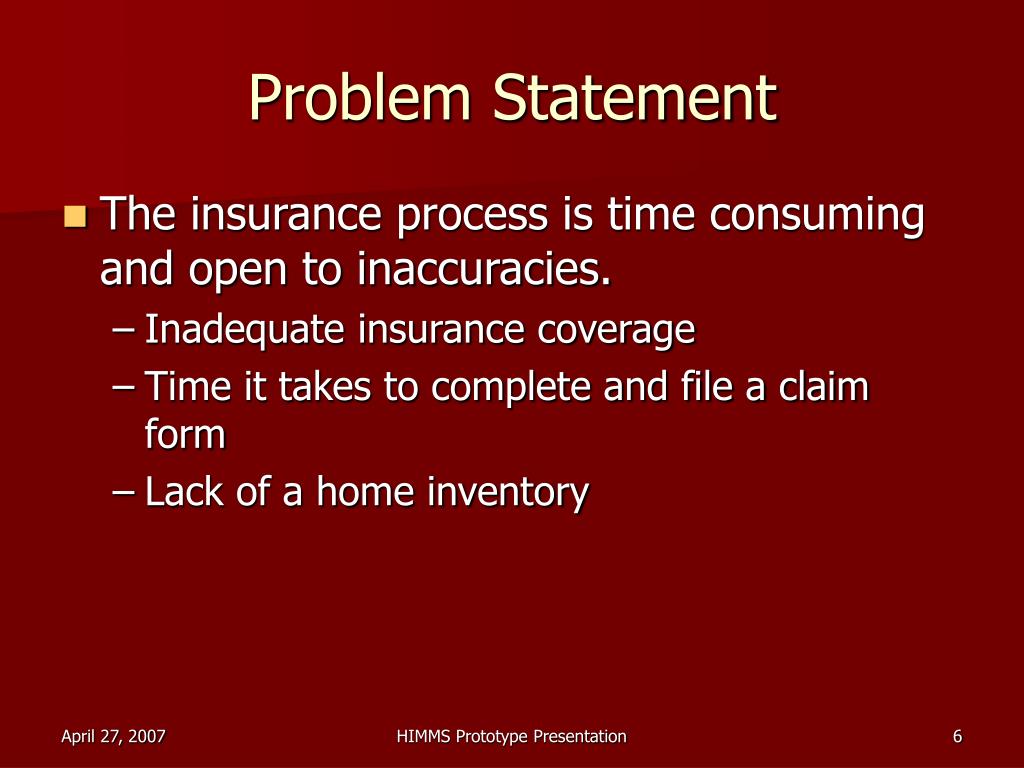 Problem Statement

The insurance process is time consuming and open to inaccuracies.

– Inadequate insurance coverage
– Time it takes to complete and file a claim form
– Lack of a home inventory

April 27, 2007

HIMMS Prototype Presentation

6